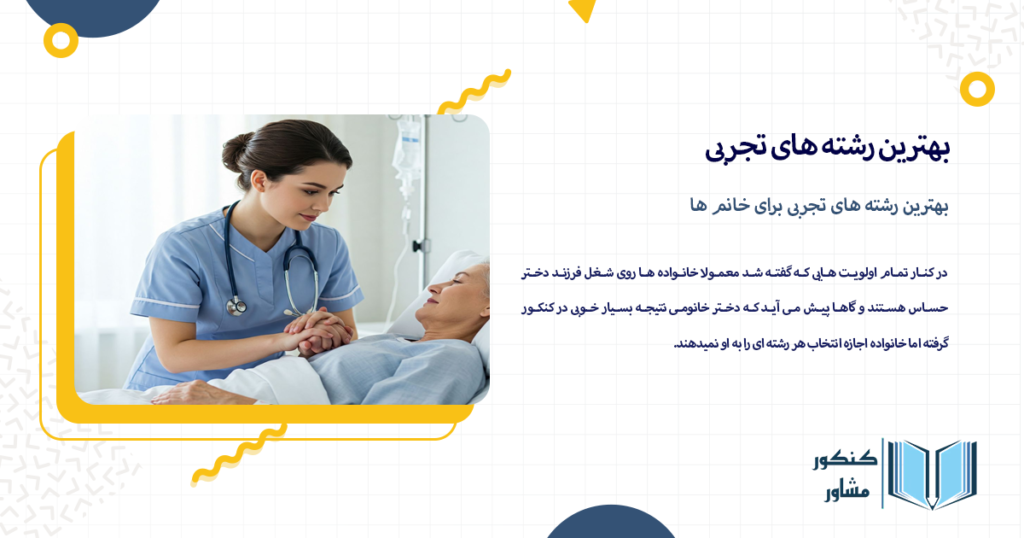 بهترین رشته های تجربی

بهترین رشته های تجربی برای خانم ها

در کنار تمام اولویت هایی که گفته شد معمولا خانواده ها روی شغل فرزند دختر حساس هستند و گاها پیش می آید که دختر خانومی نتیجه بسیار خوبی در کنکور گرفته اما خانواده اجازه انتخاب هر رشته ای را به او نمیدهند.

کنکور مشاور